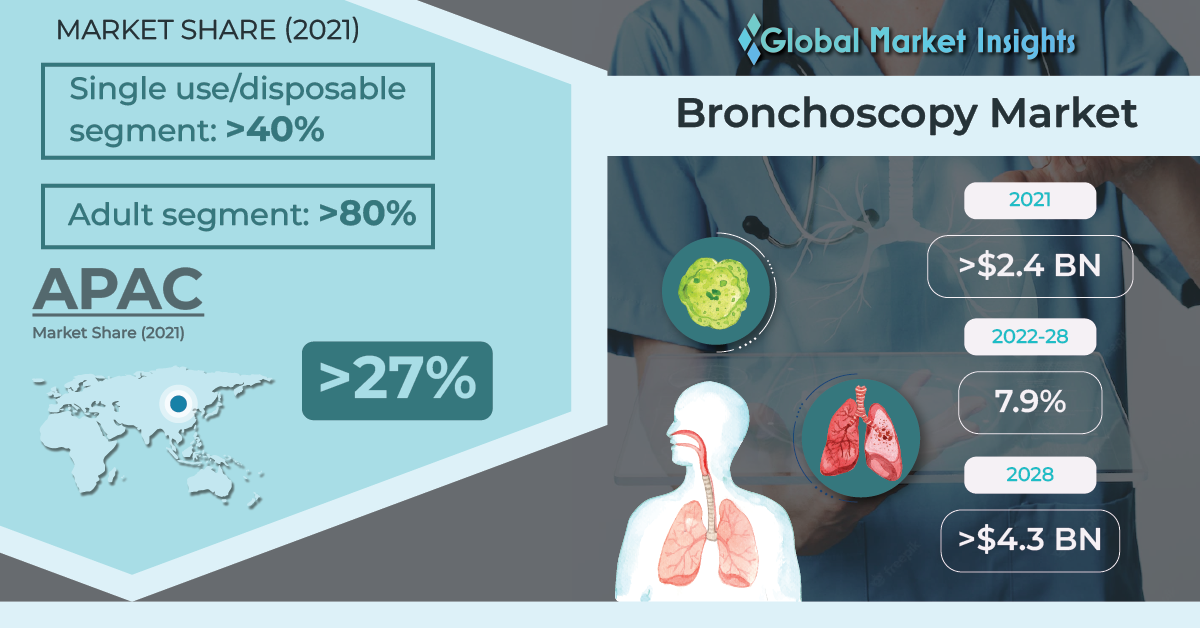 MARKET SHARE (2021)

Single use/disposable segment: >40%

Adult segment: >80%

APAC
Market Share (2021)

>27%

Global Market Insights

Bronchoscopy Market

2021
>$2.4 BN

2022-28
7.9%

2028
>$4.3 BN